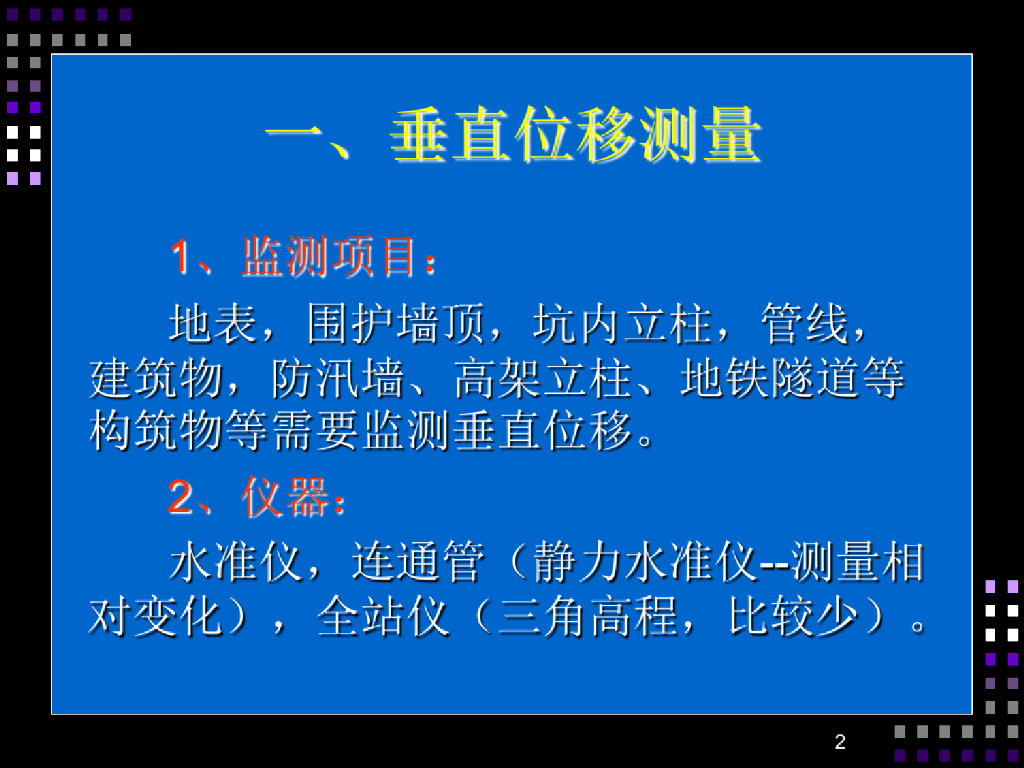 一、垂直位移测量

1、监测项目：

地表，围护墙顶，坑内立柱，管线，建筑物，防汛墙、高架立柱、地铁隧道等构筑物等需要监测垂直位移。

2、仪器：

水准仪，连通管（静力水准仪--测量相对变化），全站仪（三角高程，比较少）。

2